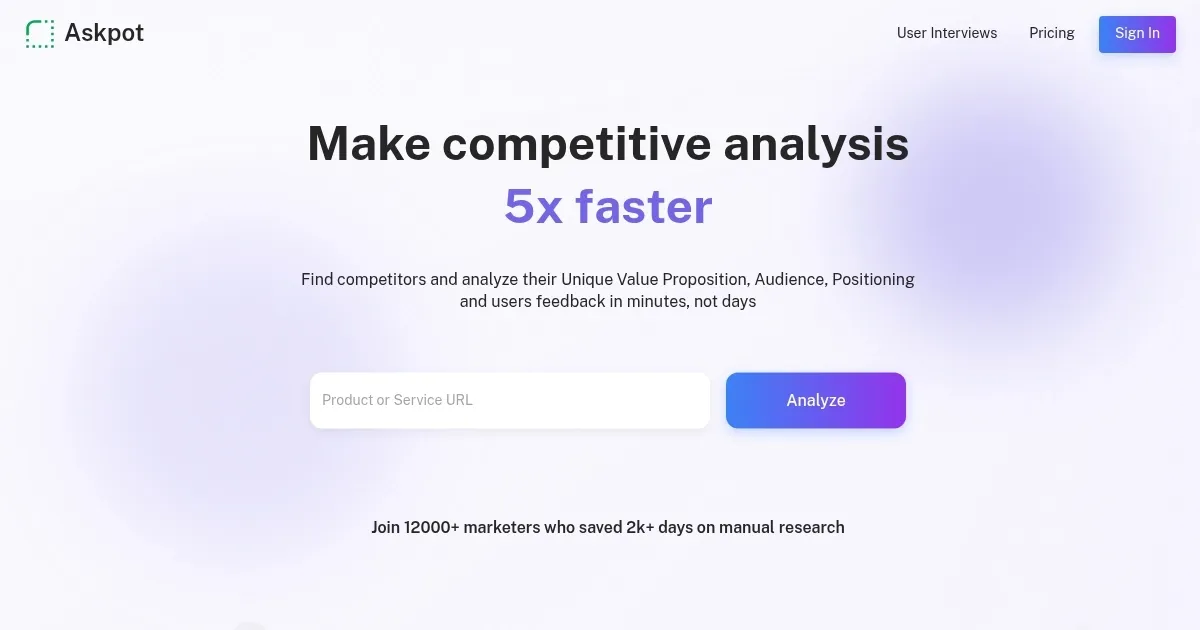 Askpot

User Interviews Pricing Sign In

Make competitive analysis
5x faster

Find competitors and analyze their Unique Value Proposition, Audience, Positioning and users feedback in minutes, not days

Product or Service URL

Analyze

Join 12000+ marketers who saved 2k+ days on manual research